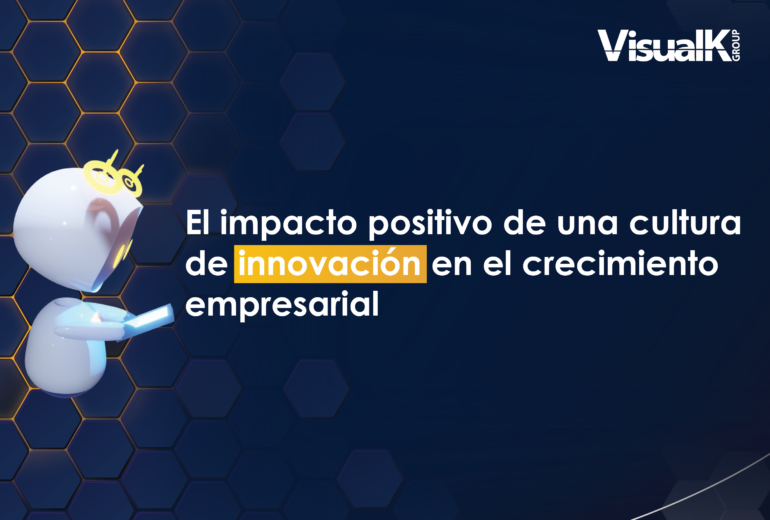 VisualK GROUP

El impacto positivo de una cultura de innovación en el crecimiento empresarial